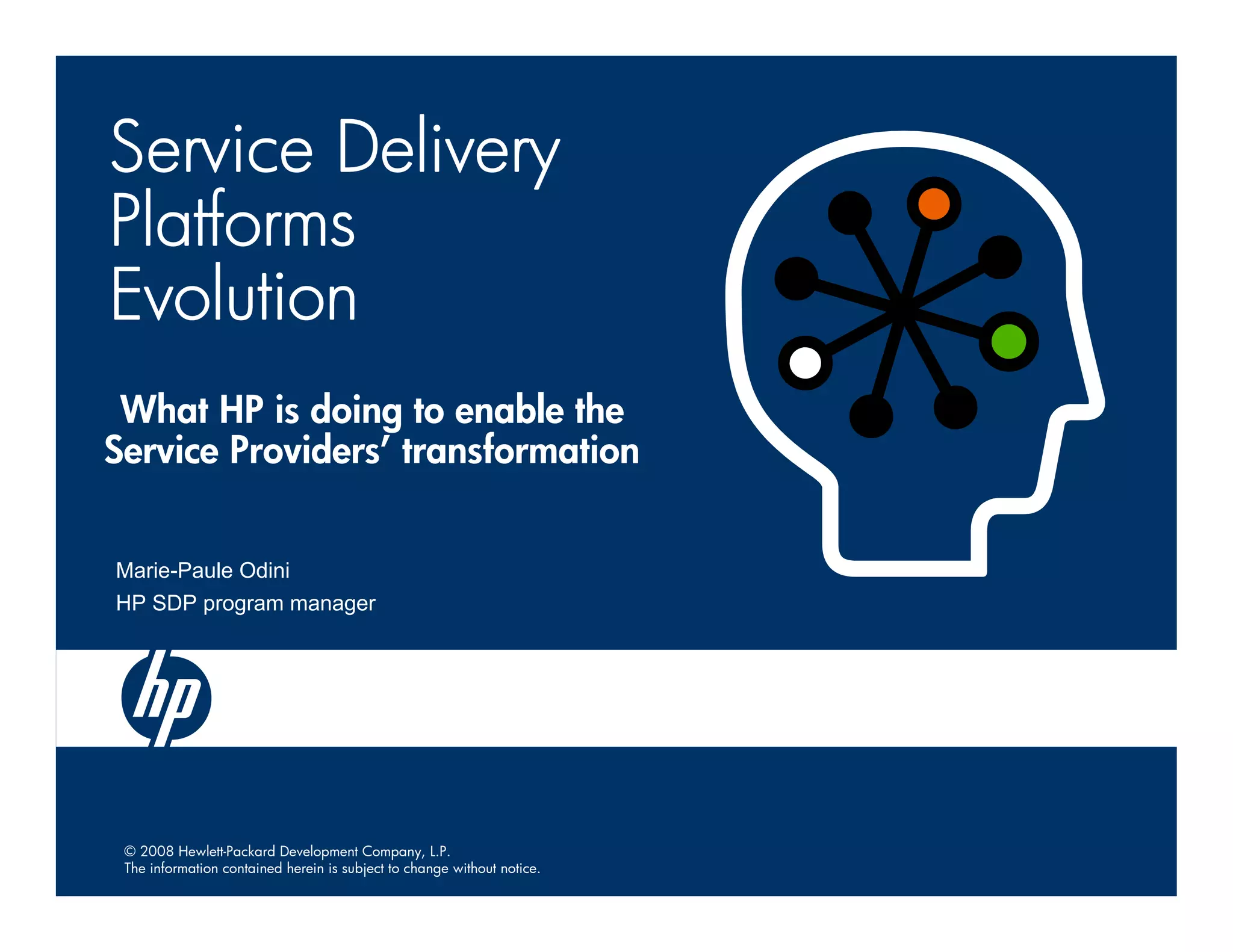 Service Delivery Platforms Evolution

What HP is doing to enable the Service Providers' transformation

Marie-Paule Odini
HP SDP program manager

hp

© 2008 Hewlett-Packard Development Company, L.P.
The information contained herein is subject to change without notice.